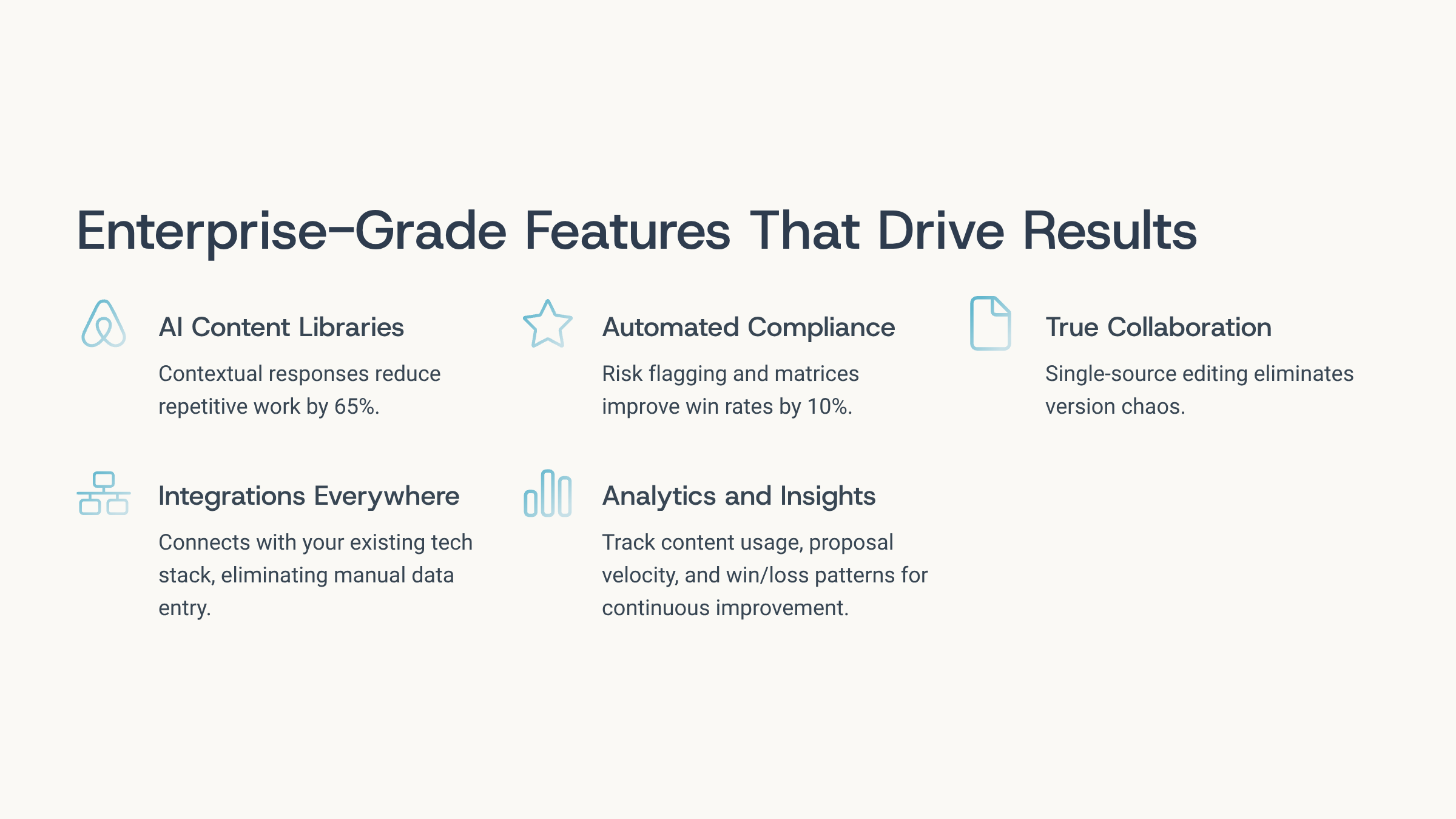 Enterprise-Grade Features That Drive Results

AI Content Libraries

Contextual responses reduce repetitive work by 65%.

Automated Compliance

Risk flagging and matrices improve win rates by 10%.

True Collaboration

Single-source editing eliminates version chaos.

Integrations Everywhere

Connects with your existing tech stack, eliminating manual data entry.

Analytics and Insights

Track content usage, proposal velocity, and win/loss patterns for continuous improvement.